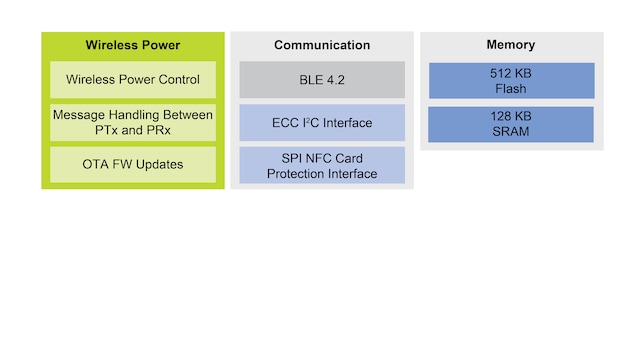 Wireless Power

Wireless Power Control

Message Handling Between PTx and PRx

OTA FW Updates

Communication

BLE 4.2

ECC $I^2C$ Interface

SPI NFC Card Protection Interface

Memory

512 KB Flash

128 KB SRAM